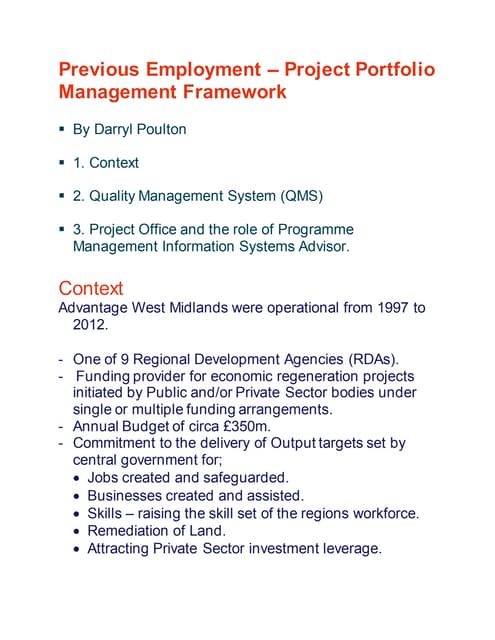 Previous Employment – Project Portfolio Management Framework

▪ By Darryl Poulton

▪ 1. Context

▪ 2. Quality Management System (QMS)

▪ 3. Project Office and the role of Programme Management Information Systems Advisor.

Context

Advantage West Midlands were operational from 1997 to 2012.

- One of 9 Regional Development Agencies (RDAs).
- Funding provider for economic regeneration projects initiated by Public and/or Private Sector bodies under single or multiple funding arrangements.
- Annual Budget of circa £350m.
- Commitment to the delivery of Output targets set by central government for;
  • Jobs created and safeguarded.
  • Businesses created and assisted.
  • Skills – raising the skill set of the regions workforce.
  • Remediation of Land.
  • Attracting Private Sector investment leverage.